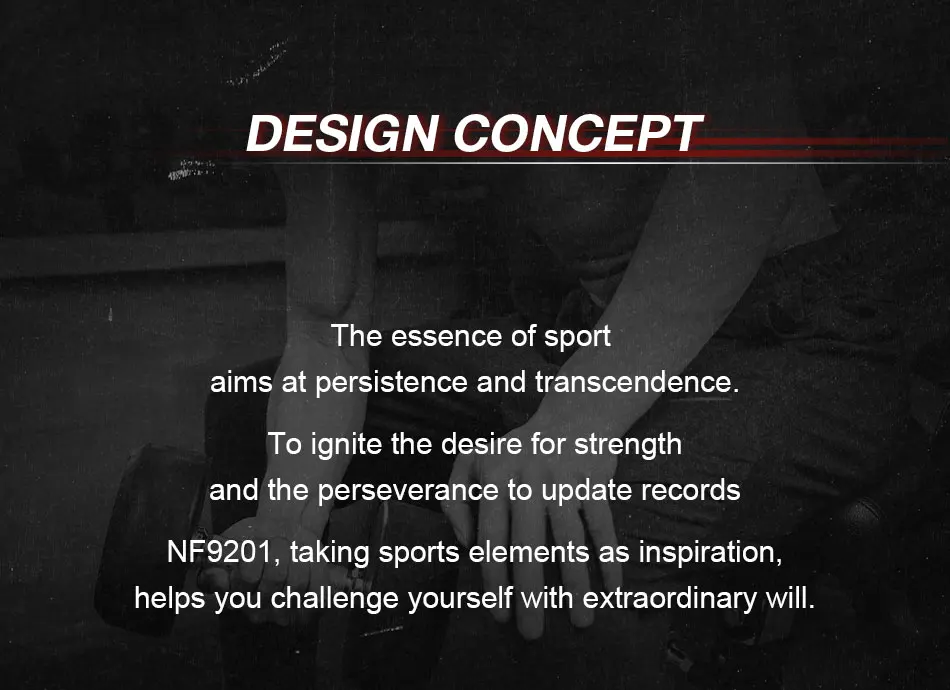 DESIGN CONCEPT

The essence of sport
aims at persistence and transcendence.

To ignite the desire for strength
and the perseverance to update records

NF9201, taking sports elements as inspiration,
helps you challenge yourself with extraordinary will.